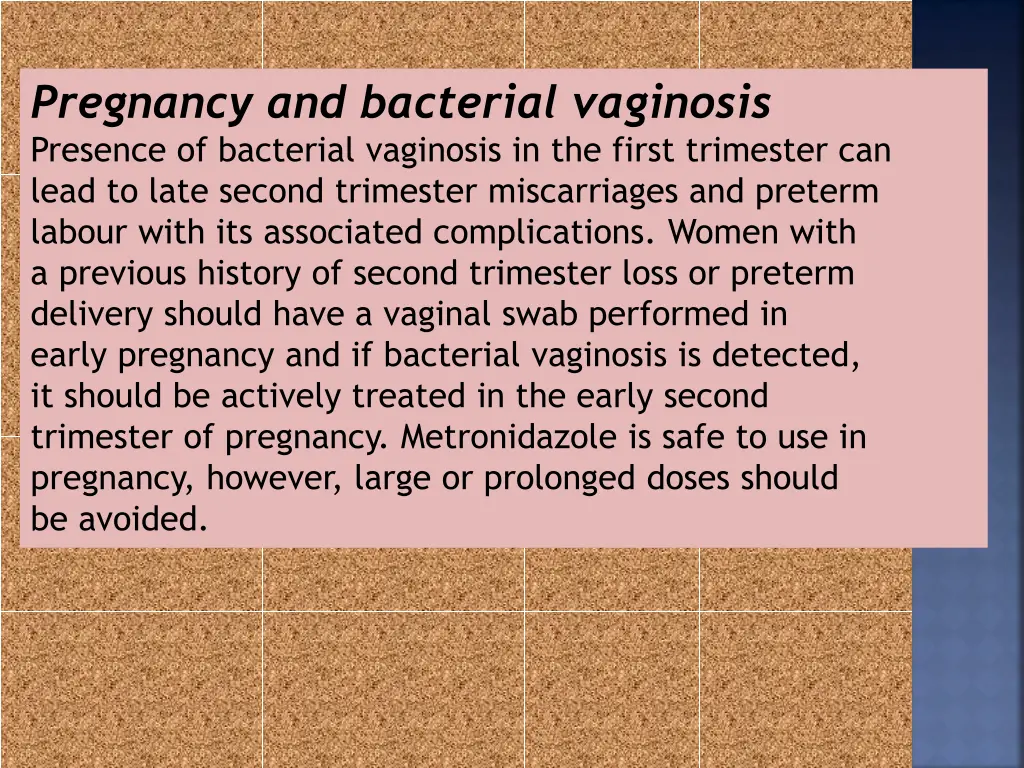 Pregnancy and bacterial vaginosis

Presence of bacterial vaginosis in the first trimester can lead to late second trimester miscarriages and preterm labour with its associated complications. Women with a previous history of second trimester loss or preterm delivery should have a vaginal swab performed in early pregnancy and if bacterial vaginosis is detected, it should be actively treated in the early second trimester of pregnancy. Metronidazole is safe to use in pregnancy, however, large or prolonged doses should be avoided.